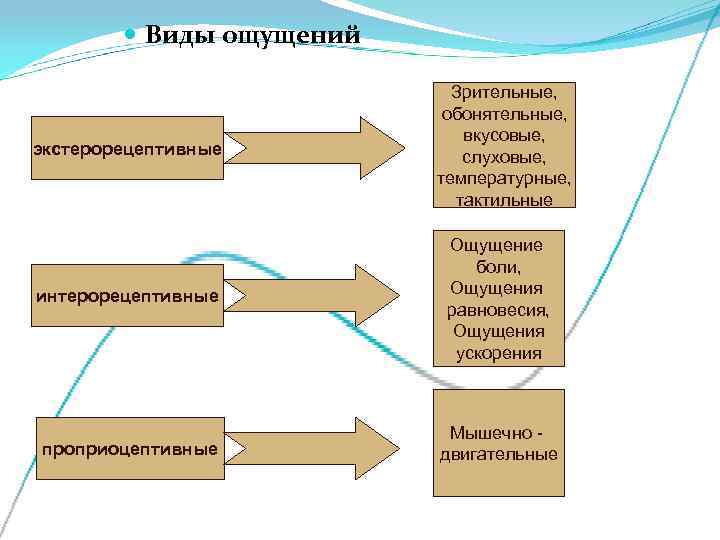 Виды ощущений

экстерорецептивные

Зрительные, обонятельные, вкусовые, слуховые, температурные, тактильные

интерорецептивные

Ощущение боли, Ощущения равновесия, Ощущения ускорения

проприоцептивные

Мышечно - двигательные